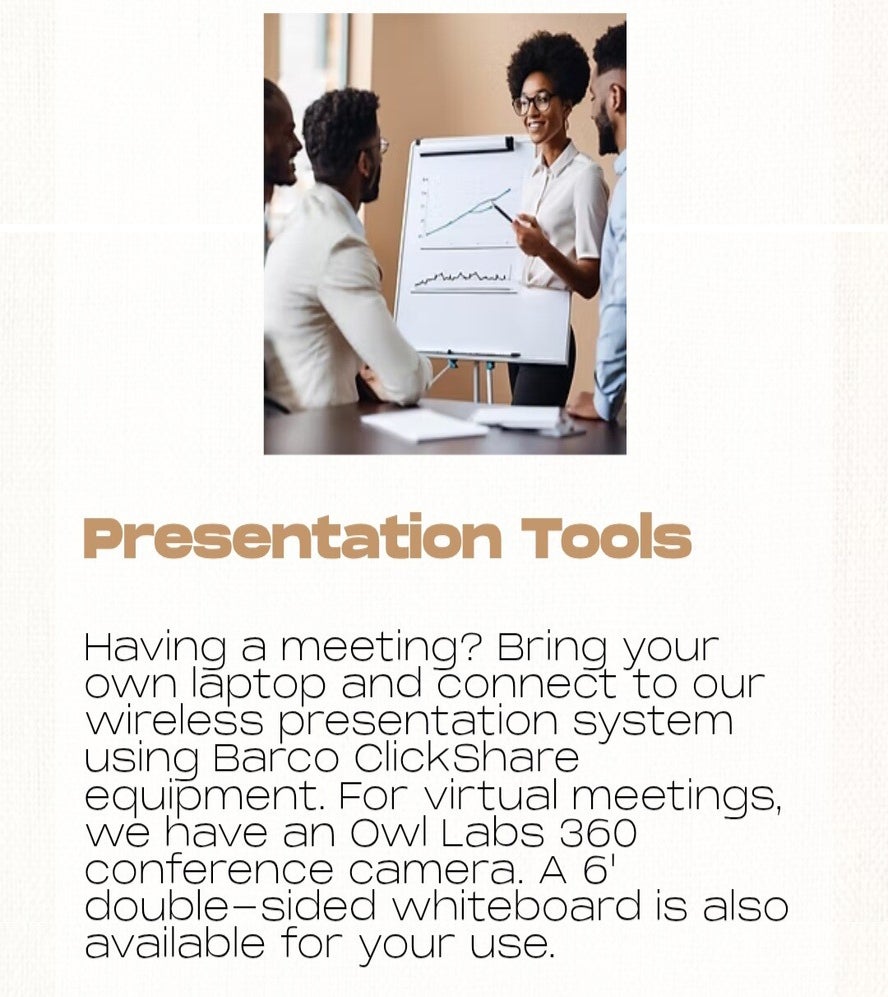 Presentation Tools

Having a meeting? Bring your own laptop and connect to our wireless presentation system using Barco ClickShare equipment. For virtual meetings, we have an Owl Labs 360 conference camera. A 6' double-sided whiteboard is also available for your use.